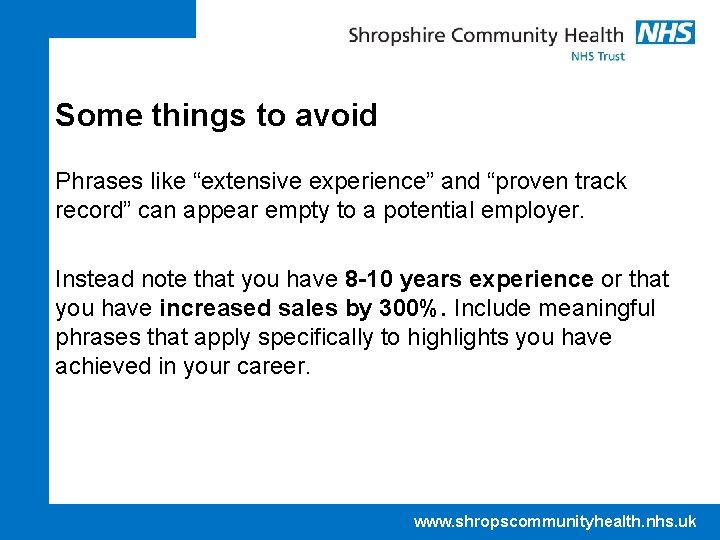 Shropshire Community Health NHS
NHS Trust

Some things to avoid

Phrases like “extensive experience” and “proven track record” can appear empty to a potential employer.

Instead note that you have 8-10 years experience or that you have increased sales by 300%. Include meaningful phrases that apply specifically to highlights you have achieved in your career.

www.shropscommunityhealth.nhs.uk